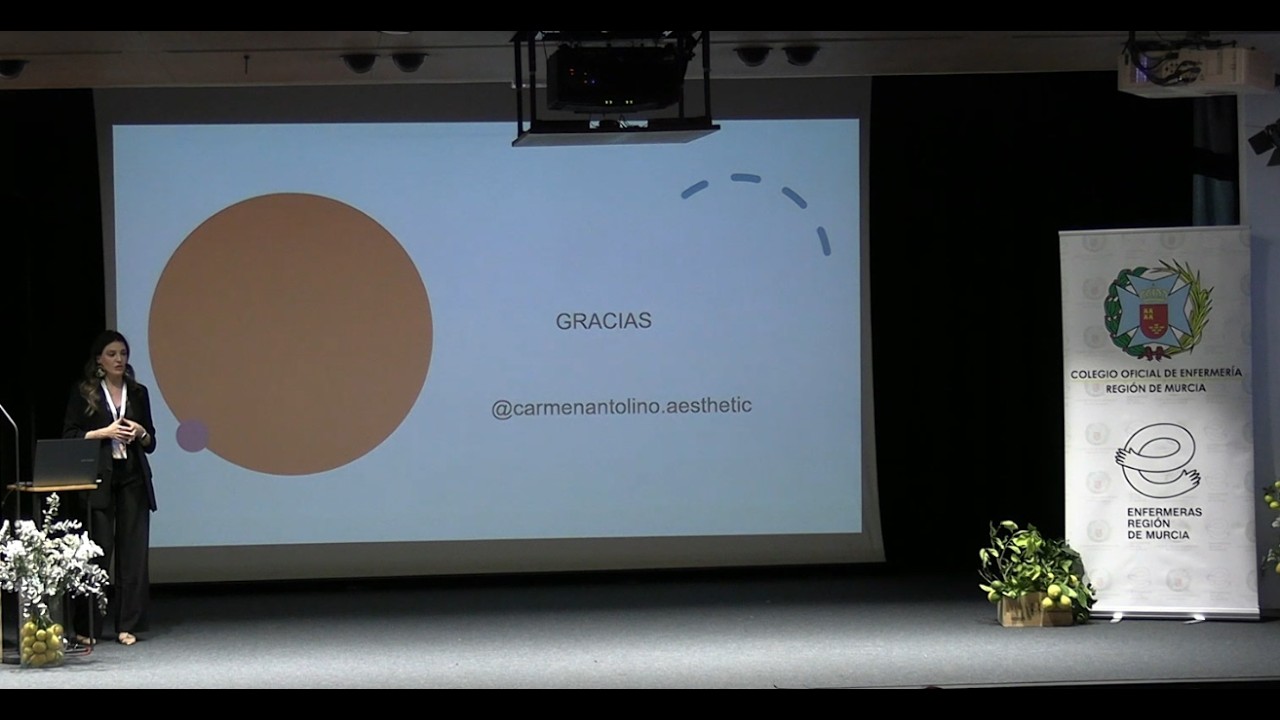 GRACIAS

@carmenantolino.aesthetic

COLEGIO OFICIAL DE ENFERMERÍA
REGIÓN DE MURCIA

ENFERMERAS
REGIÓN
DE MURCIA